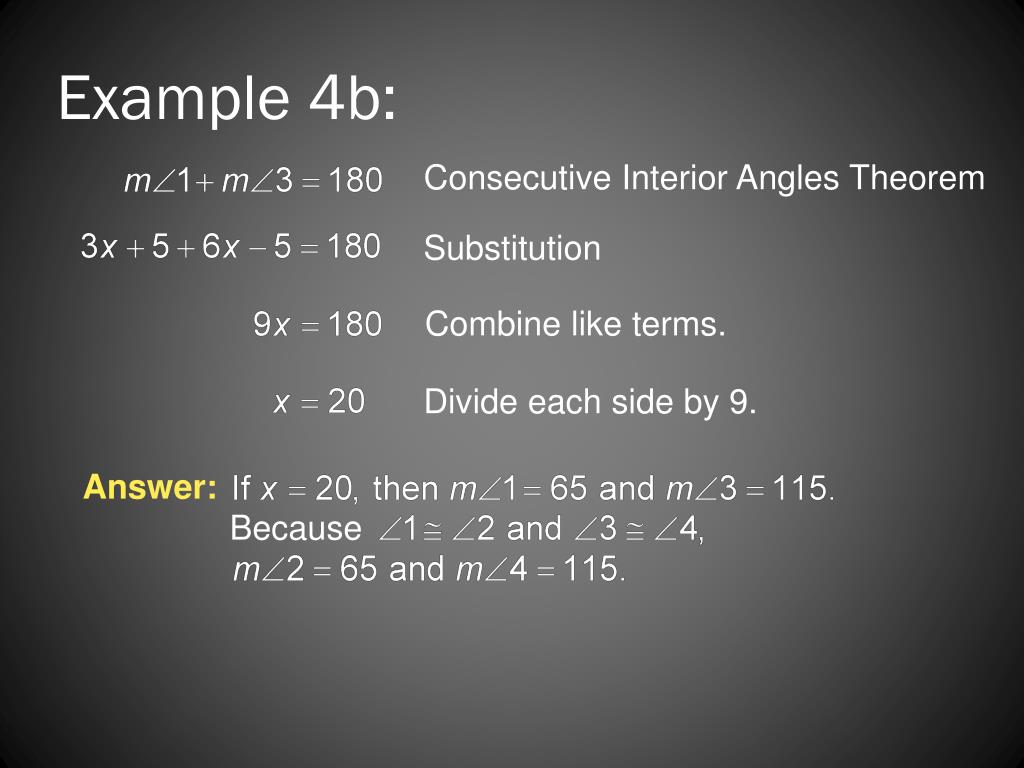 Example 4b:

$m\angle 1 + m\angle 3 = 180$ Consecutive Interior Angles Theorem

$3x + 5 + 6x - 5 = 180$ Substitution

$9x = 180$ Combine like terms.

$x = 20$ Divide each side by 9.

Answer: If $x = 20$, then $m\angle 1 = 65$ and $m\angle 3 = 115$. Because $\angle 1 \cong \angle 2$ and $\angle 3 \cong \angle 4$, $m\angle 2 = 65$ and $m\angle 4 = 115$.